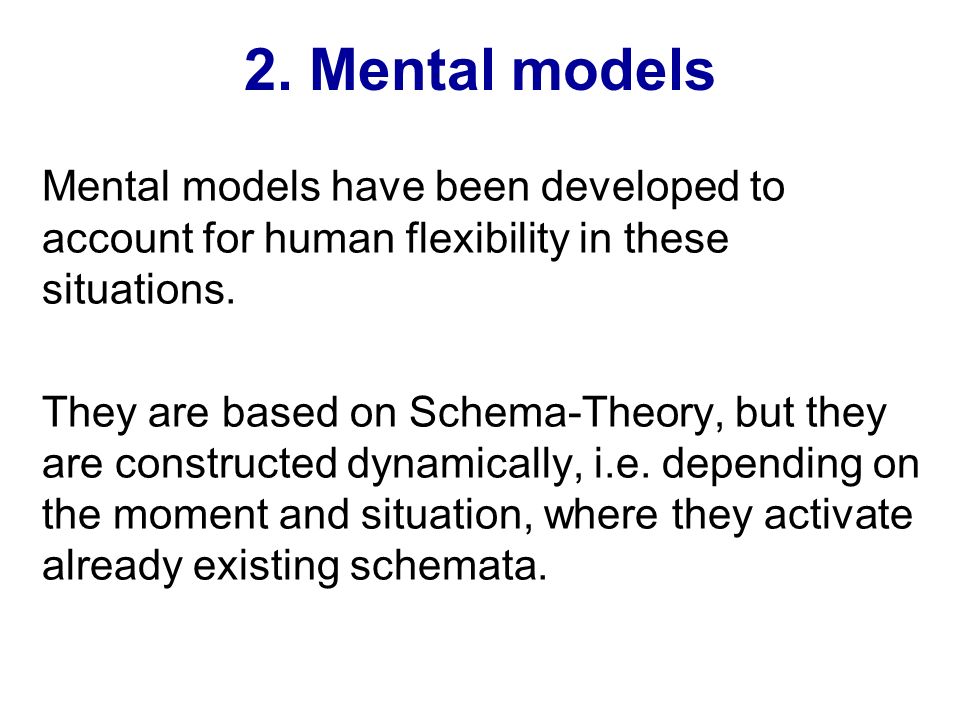 2. Mental models

Mental models have been developed to account for human flexibility in these situations.

They are based on Schema-Theory, but they are constructed dynamically, i.e. depending on the moment and situation, where they activate already existing schemata.